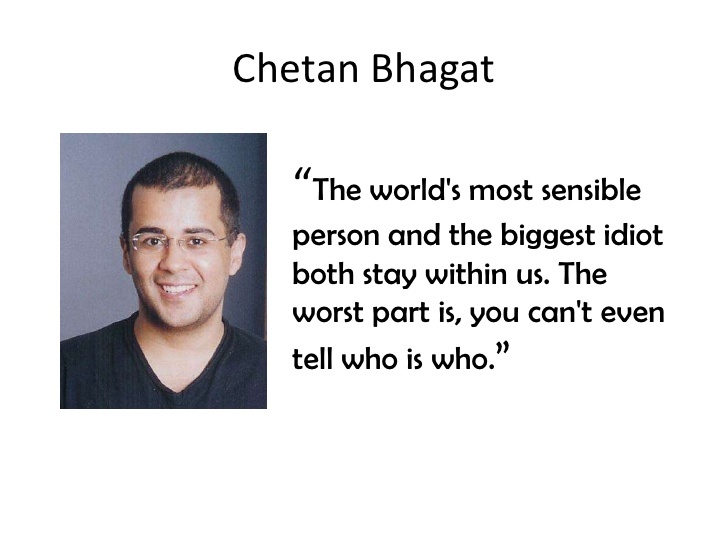 Chetan Bhagat

“The world's most sensible person and the biggest idiot both stay within us. The worst part is, you can't even tell who is who.”